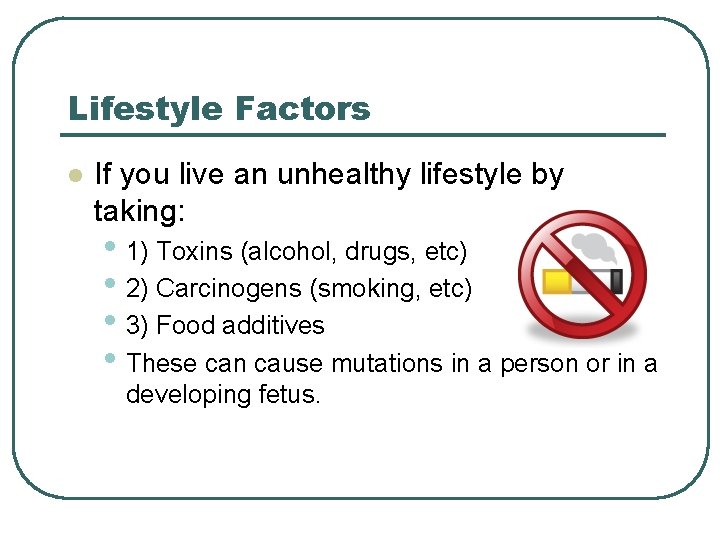 Lifestyle Factors

If you live an unhealthy lifestyle by taking:

1) Toxins (alcohol, drugs, etc)

2) Carcinogens (smoking, etc)

3) Food additives

These can cause mutations in a person or in a developing fetus.